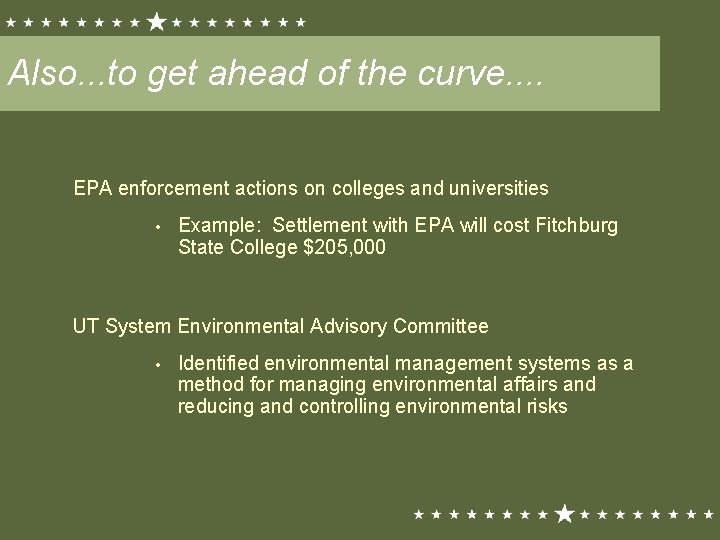 Also...to get ahead of the curve....

EPA enforcement actions on colleges and universities

• Example: Settlement with EPA will cost Fitchburg State College \$205,000

UT System Environmental Advisory Committee

• Identified environmental management systems as a method for managing environmental affairs and reducing and controlling environmental risks